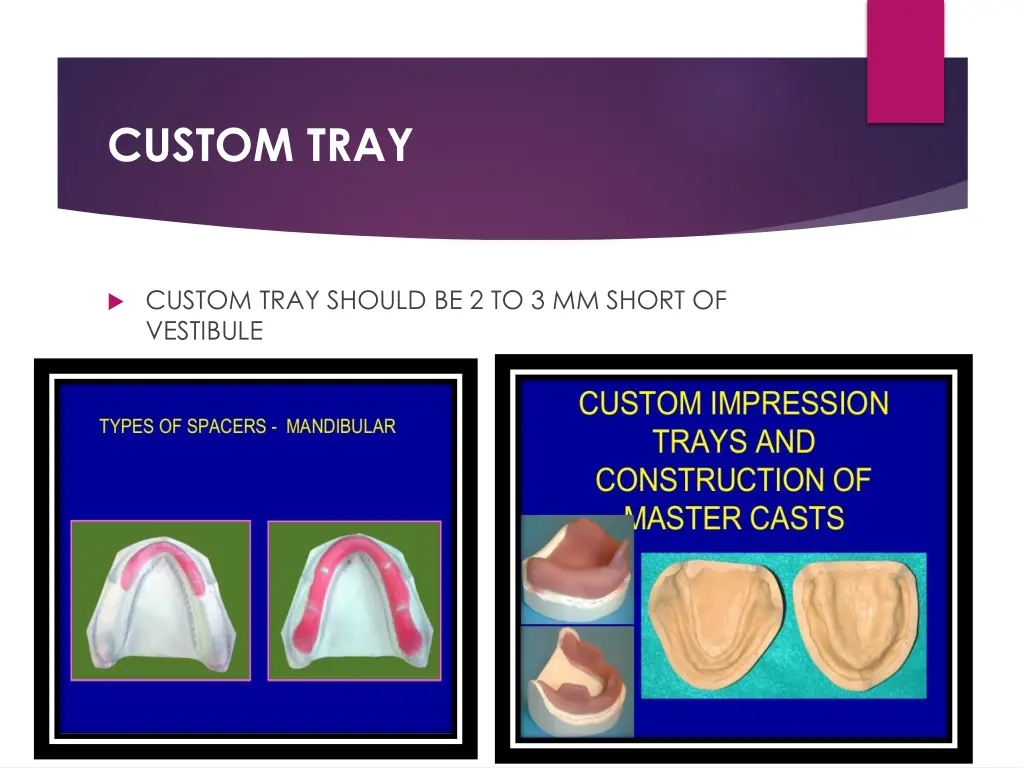 CUSTOM TRAY

CUSTOM TRAY SHOULD BE 2 TO 3 MM SHORT OF VESTIBULE

TYPES OF SPACERS - MANDIBULAR

CUSTOM IMPRESSION TRAYS AND CONSTRUCTION OF MASTER CASTS